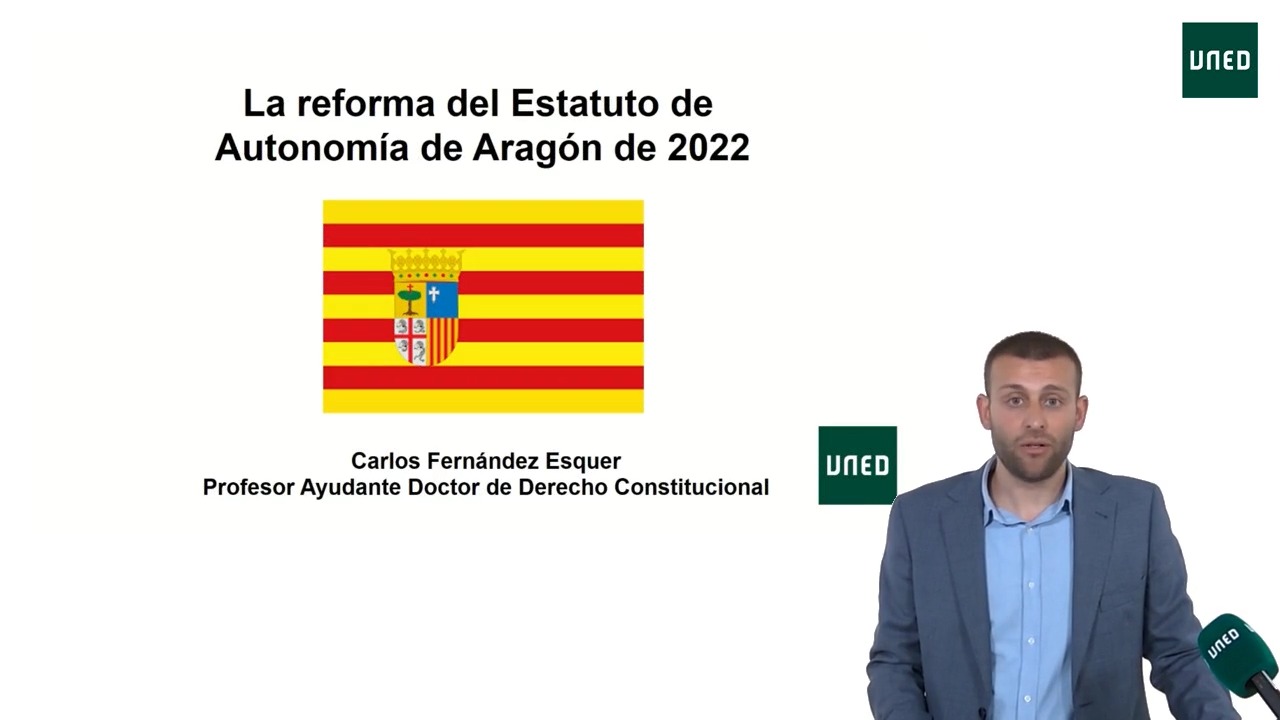 UNED

La reforma del Estatuto de Autonomía de Aragón de 2022

Carlos Fernández Esquer
Profesor Ayudante Doctor de Derecho Constitucional

UNED

UNED